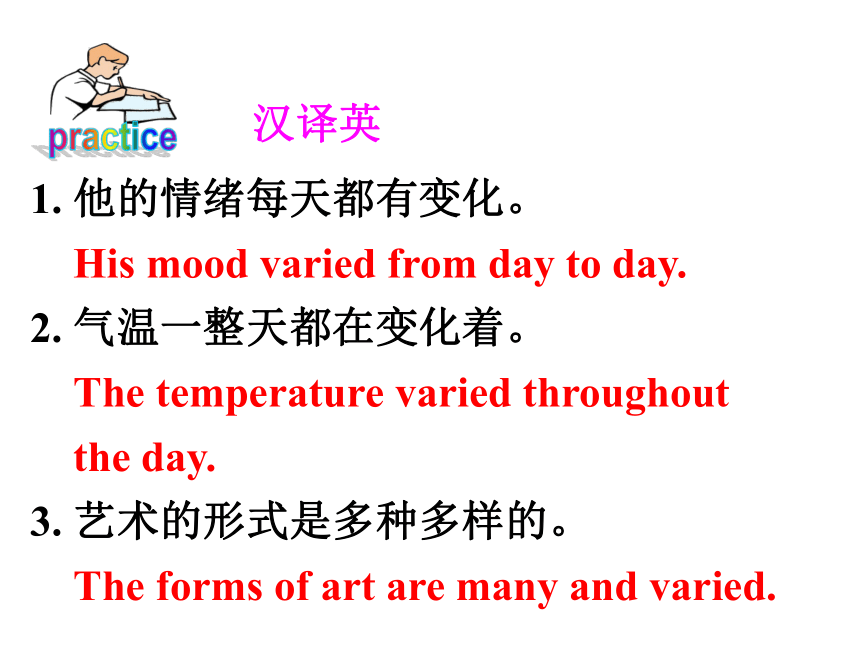 practice

汉译英

1. 他的情绪每天都有变化。

His mood varied from day to day.

2. 气温一整天都在变化着。

The temperature varied throughout the day.

3. 艺术的形式是多种多样的。

The forms of art are many and varied.